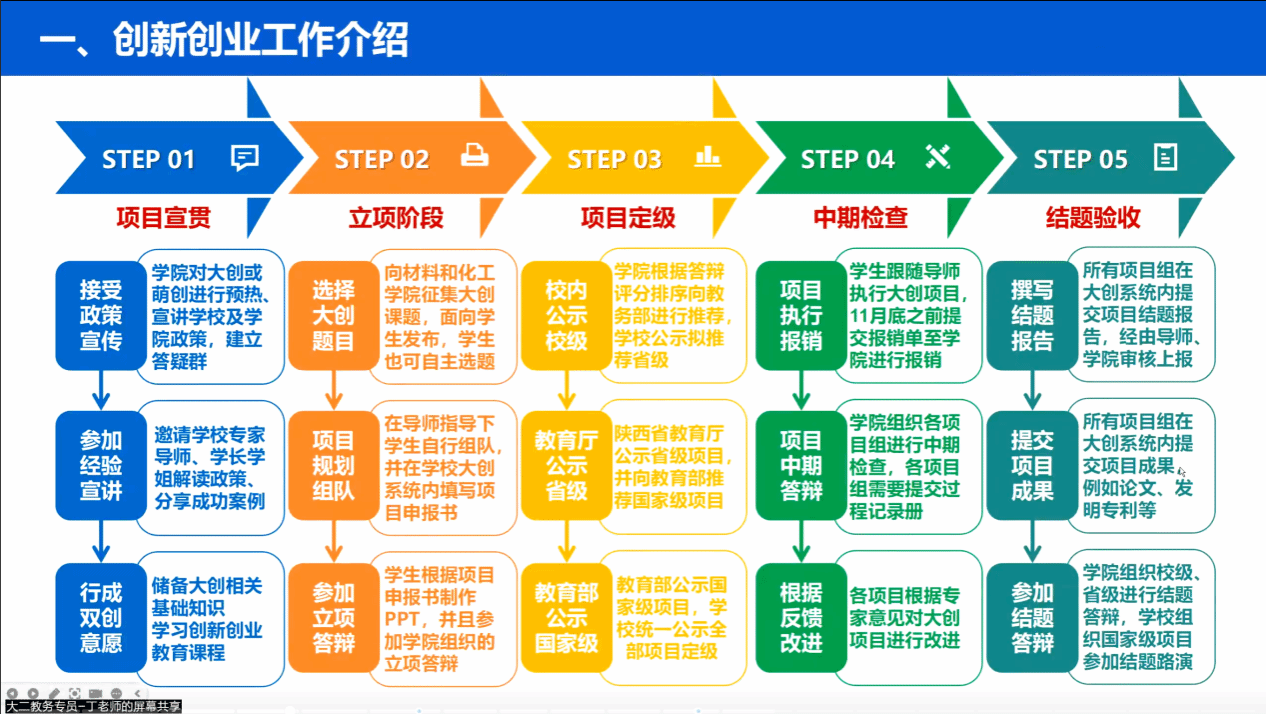 一、创新创业工作介绍

STEP 01
项目宣贯

接受政策宣传
学院对大创或萌创进行预热、宣讲学校及学院政策，建立答疑群

参加经验宣讲
邀请学校专家导师、学长学姐解读政策、分享成功案例

行成双创意愿
储备大创相关基础知识
学习创新创业教育课程

STEP 02
立项阶段

选择大创题目
向材料和化工学院征集大创课题，面向学生发布，学生也可自主选题

项目规划组队
在导师指导下学生自行组队，并在学校大创系统内填写项目申报书

参加立项答辩
学生根据项目申报书制作PPT，并且参加学院组织的立项答辩

STEP 03
项目定级

校内公示校级
学院根据答辩评分排序向教务部进行推荐，学校公示拟推荐省级

教育厅公示省级
陕西省教育厅公示省级项目，并向教育部推荐国家级项目

教育部公示国家级
教育部公示国家级项目，学校统一公示全部项目定级

STEP 04
中期检查

项目执行报销
学生跟随导师执行大创项目，11月底之前提交报销单至学院进行报销

项目中期答辩
学院组织各项目组进行中期检查，各项目组需要提交过程记录册

根据反馈改进
各项目根据专家意见对大创项目进行改进

STEP 05
结题验收

撰写结题报告
所有项目组在大创系统内提交项目结题报告，经由导师、学院审核上报

提交项目成果
所有项目组在大创系统内提交项目成果，例如论文、发明专利等

参加结题答辩
学院组织校级、省级进行结题答辩，学校组织国家级项目参加结题路演

大二教务专员-丁老师的屏幕共享